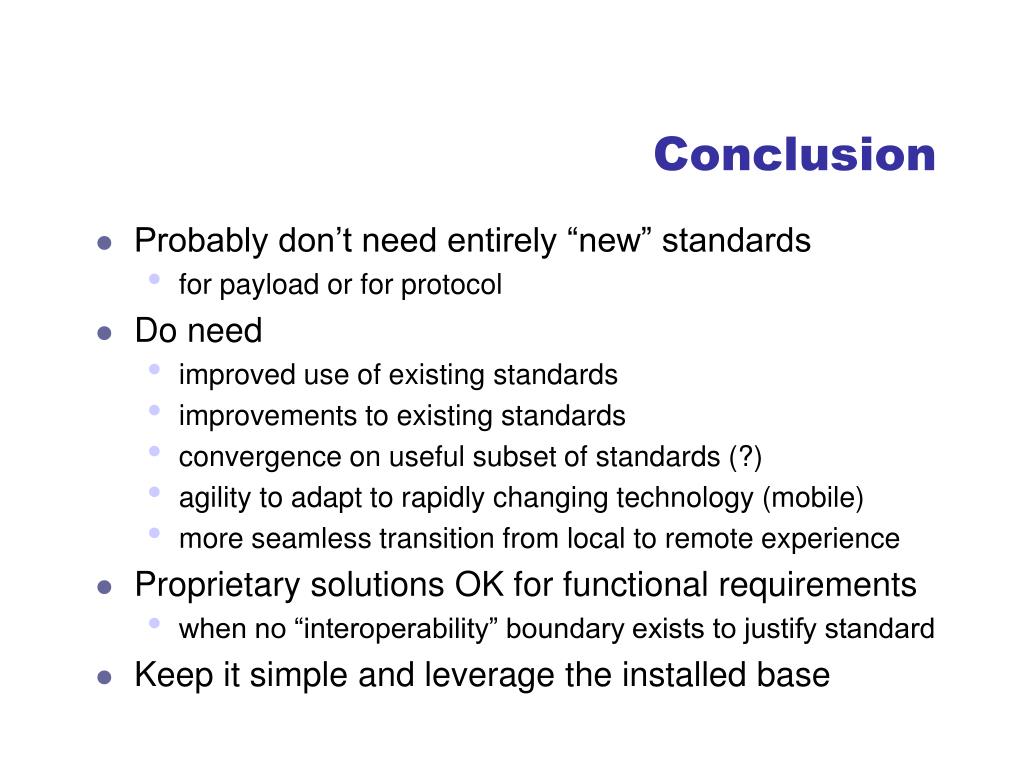 Conclusion

- Probably don’t need entirely “new” standards
  - for payload or for protocol
- Do need
  - improved use of existing standards
  - improvements to existing standards
  - convergence on useful subset of standards (?)
  - agility to adapt to rapidly changing technology (mobile)
  - more seamless transition from local to remote experience
- Proprietary solutions OK for functional requirements
  - when no “interoperability” boundary exists to justify standard
- Keep it simple and leverage the installed base